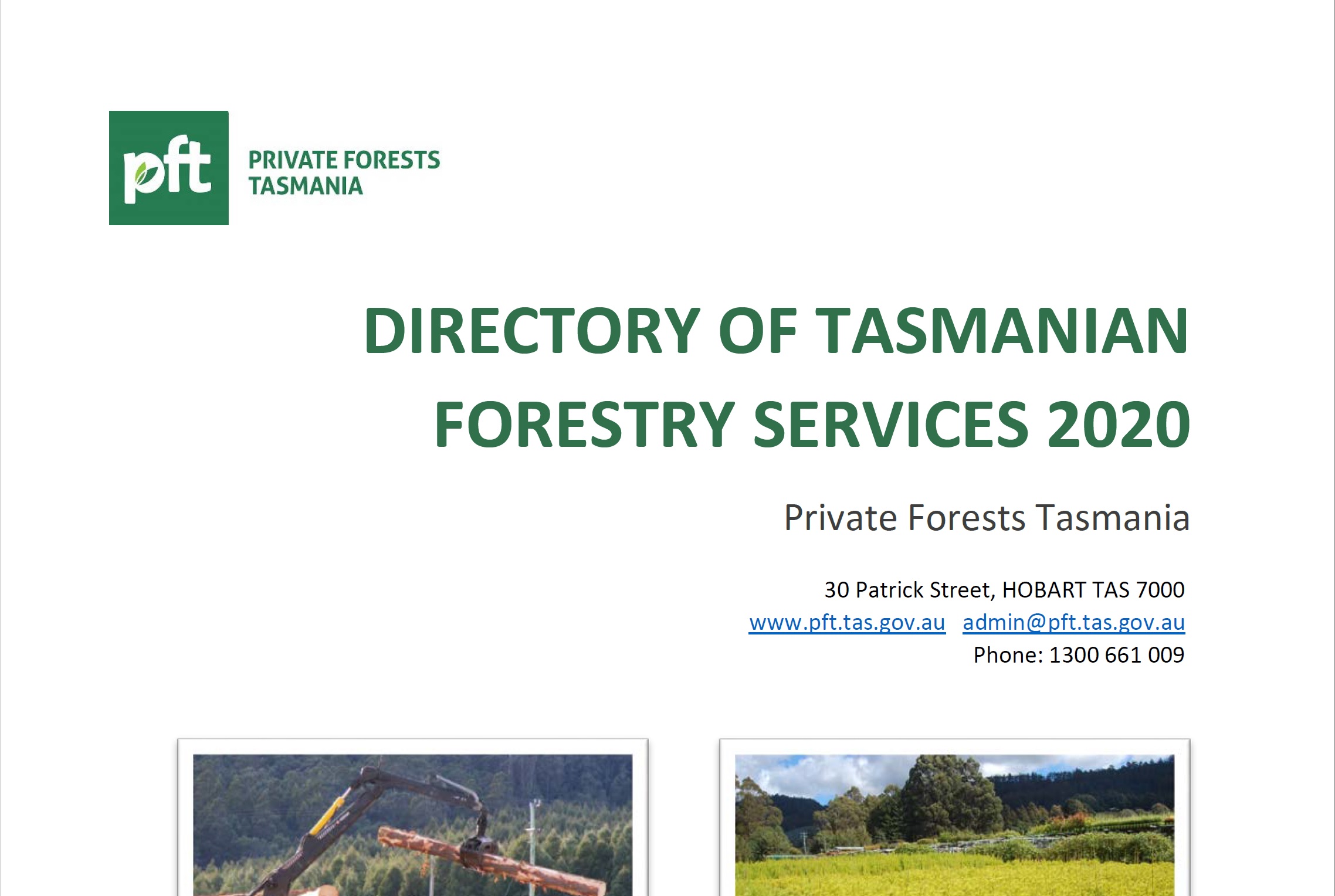 pft

PRIVATE FORESTS TASMANIA

DIRECTORY OF TASMANIAN FORESTRY SERVICES 2020

Private Forests Tasmania

30 Patrick Street, HOBART TAS 7000
www.pft.tas.gov.au admin@pft.tas.gov.au
Phone: 1300 661 009